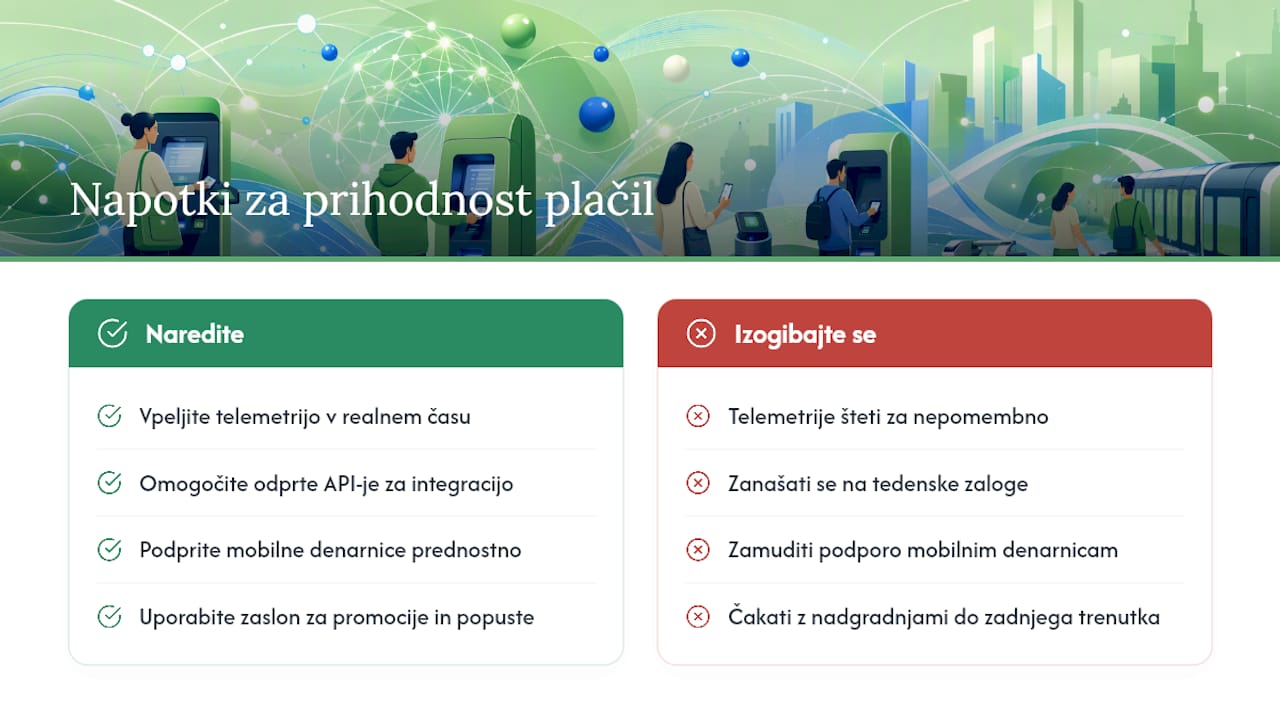 Napotki za prihodnost plačil

Naredite

Vpeljite telemetrijo v realnem času

Omogočite odprte API-je za integracijo

Podprite mobilne denarnice prednostno

Uporabite zaslon za promocije in popuste

Izogibajte se

Telemetrije šteti za nepomembno

Zanašati se na tedenske zaloge

Zamuditi podporo mobilnim denarnicam

Čakati z nadgradnjami do zadnjega trenutka